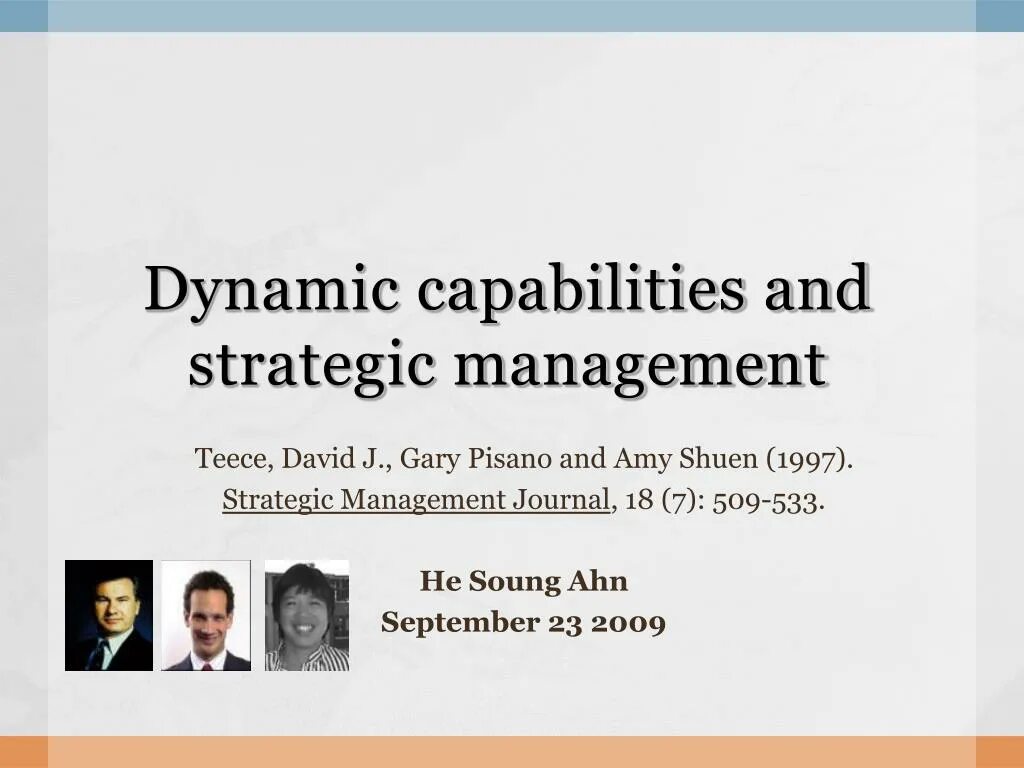 Dynamic capabilities and strategic management

Teece, David J., Gary Pisano and Amy Shuen (1997). Strategic Management Journal, 18 (7): 509-533.

He Soung Ahn
September 23 2009